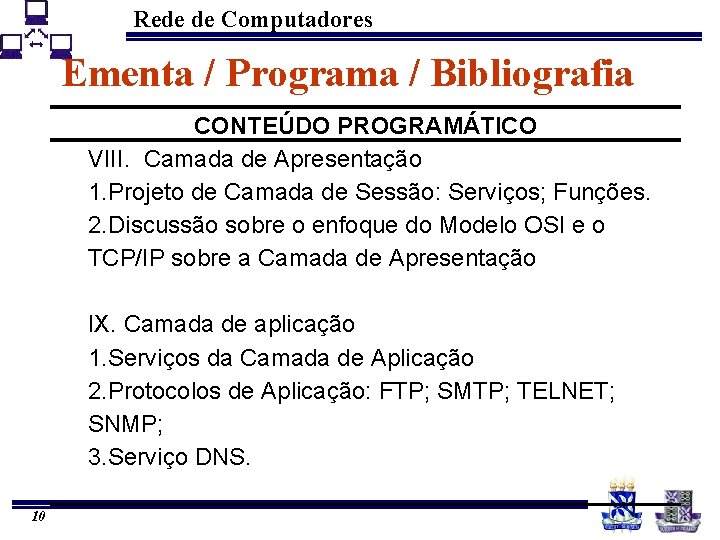 Rede de Computadores

Ementa / Programa / Bibliografia

CONTEÚDO PROGRAMÁTICO

VIII. Camada de Apresentação
1.Projeto de Camada de Sessão: Serviços; Funções.
2.Discussão sobre o enfoque do Modelo OSI e o TCP/IP sobre a Camada de Apresentação

IX. Camada de aplicação
1.Serviços da Camada de Aplicação
2.Protocolos de Aplicação: FTP; SMTP; TELNET; SNMP;
3.Serviço DNS.

10